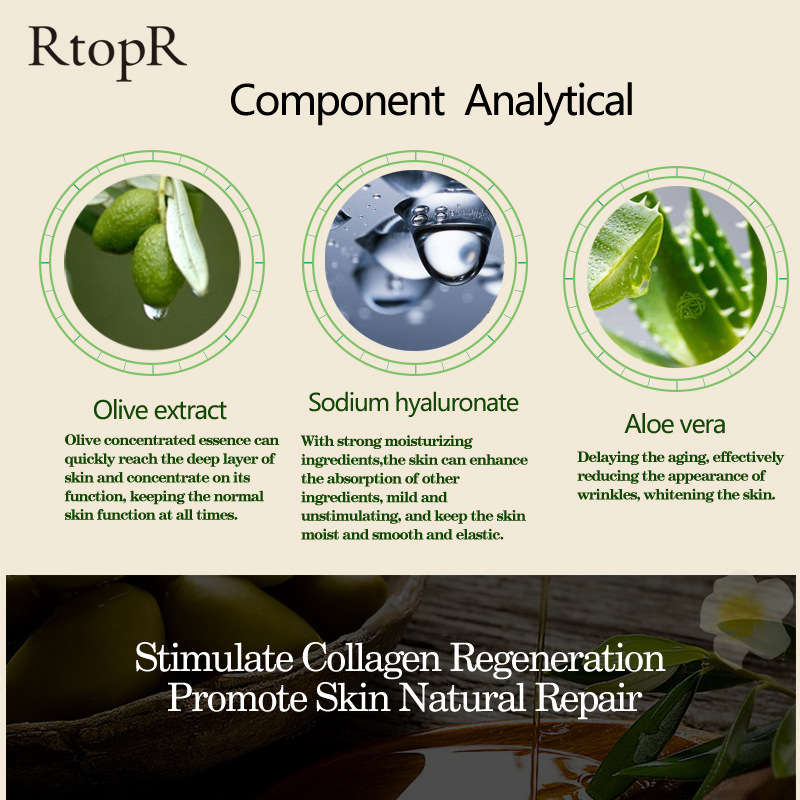 RtopR

Component Analytical

Olive extract

Olive concentrated essence can quickly reach the deep layer of skin and concentrate on its function, keeping the normal skin function at all times.

Sodium hyaluronate

With strong moisturizing ingredients,the skin can enhance the absorption of other ingredients, mild and unstimulating, and keep the skin moist and smooth and elastic.

Aloe vera

Delaying the aging, effectively reducing the appearance of wrinkles, whitening the skin.

Stimulate Collagen Regeneration
Promote Skin Natural Repair